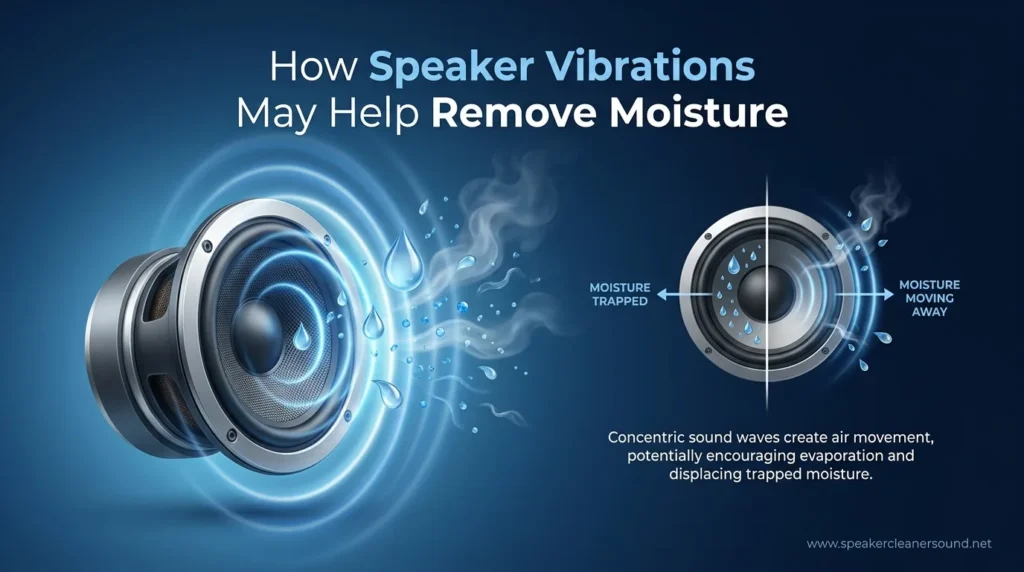 How Speaker Vibrations May Help Remove Moisture

MOISTURE TRAPPED

MOISTURE MOVING AWAY

Concentric sound waves create air movement, potentially encouraging evaporation and displacing trapped moisture.

www.speakercleanersound.net